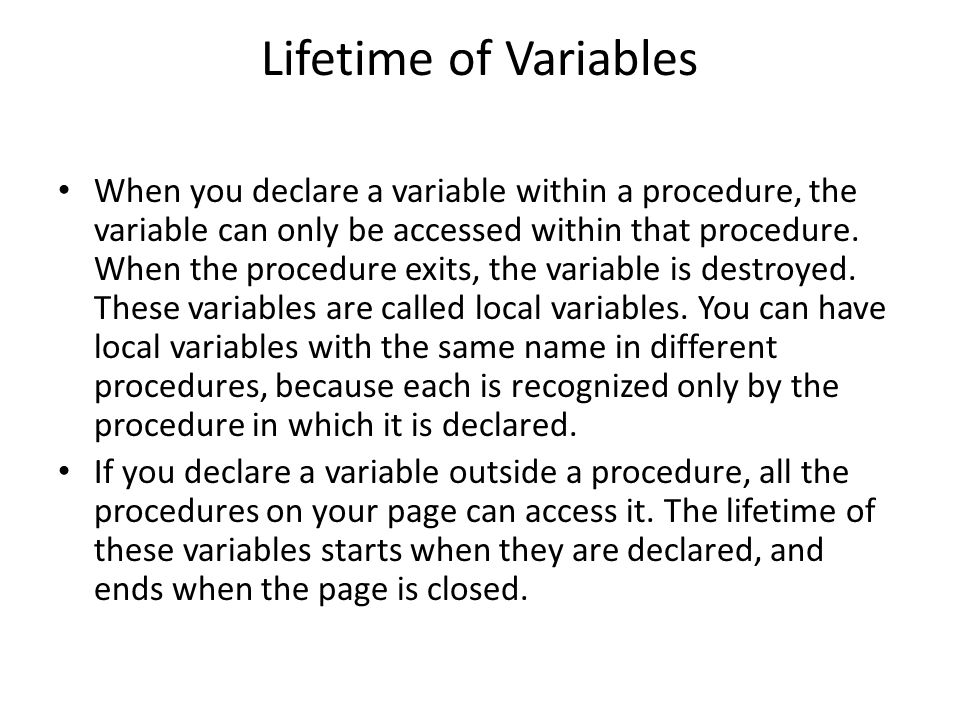 Lifetime of Variables

• When you declare a variable within a procedure, the variable can only be accessed within that procedure. When the procedure exits, the variable is destroyed. These variables are called local variables. You can have local variables with the same name in different procedures, because each is recognized only by the procedure in which it is declared.

• If you declare a variable outside a procedure, all the procedures on your page can access it. The lifetime of these variables starts when they are declared, and ends when the page is closed.